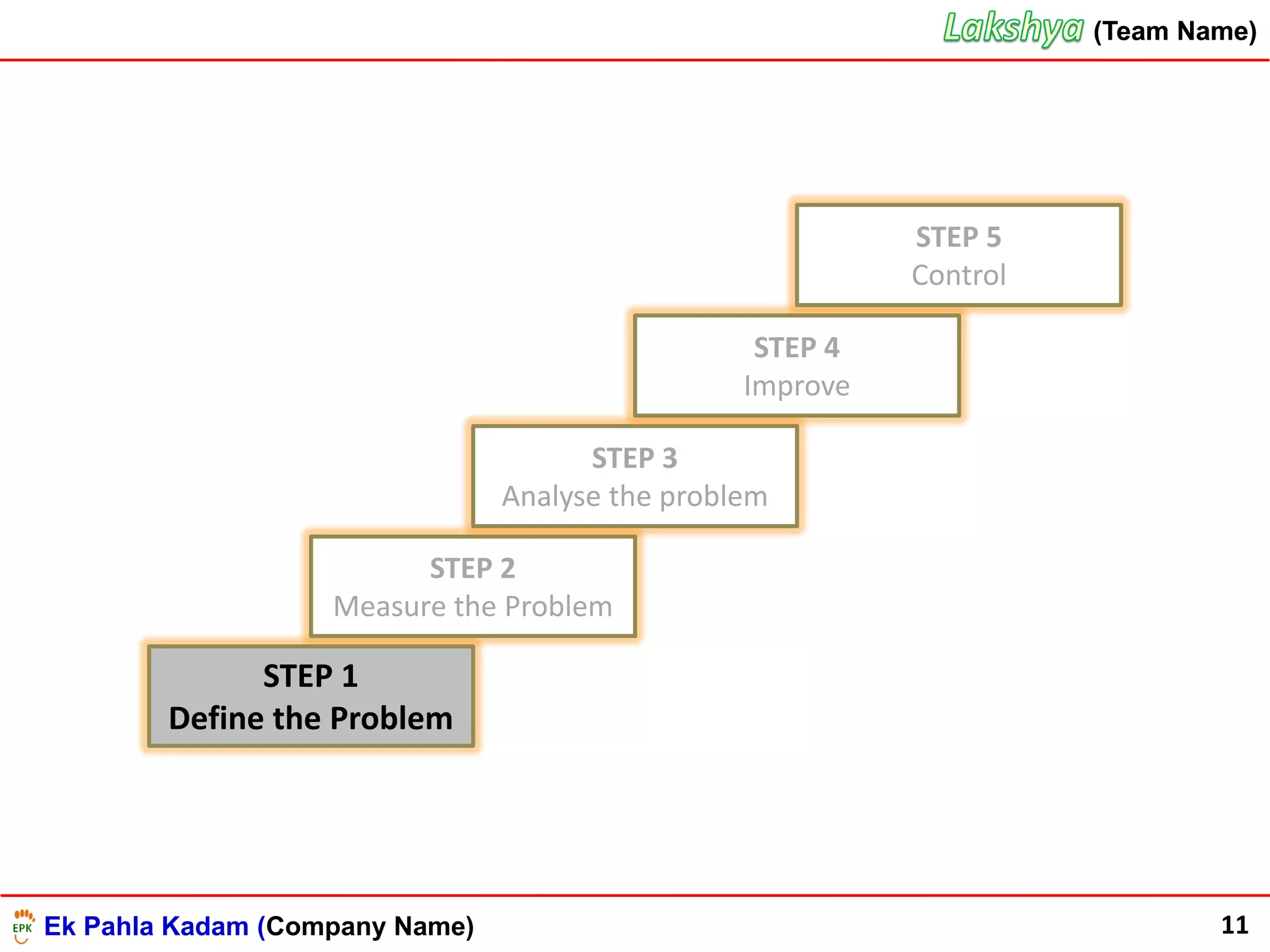 Lakshya (Team Name)

STEP 5
Control

STEP 4
Improve

STEP 3
Analyse the problem

STEP 2
Measure the Problem

STEP 1
Define the Problem

EPK Ek Pahla Kadam (Company Name)

11